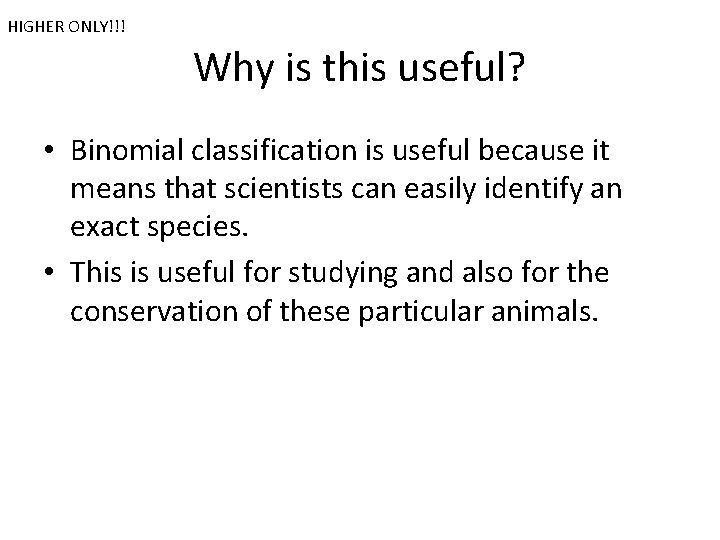 HIGHER ONLY!!!

Why is this useful?

• Binomial classification is useful because it means that scientists can easily identify an exact species.
• This is useful for studying and also for the conservation of these particular animals.